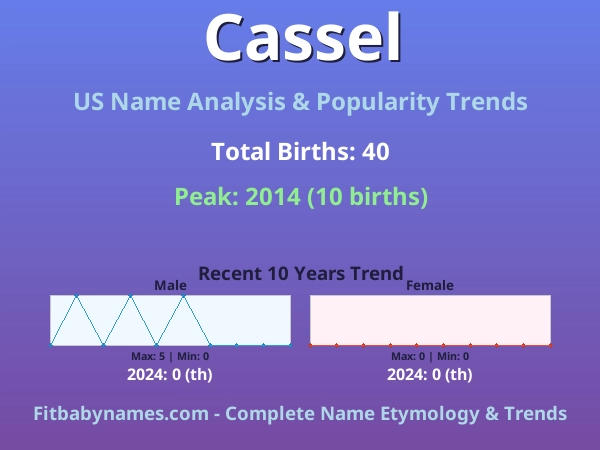 Cassel

US Name Analysis & Popularity Trends

Total Births: 40

Peak: 2014 (10 births)

Recent 10 Years Trend

Male

Max: 5 | Min: 0

2024: 0 (th)

Female

Max: 0 | Min: 0

2024: 0 (th)

Fitbabynames.com - Complete Name Etymology & Trends